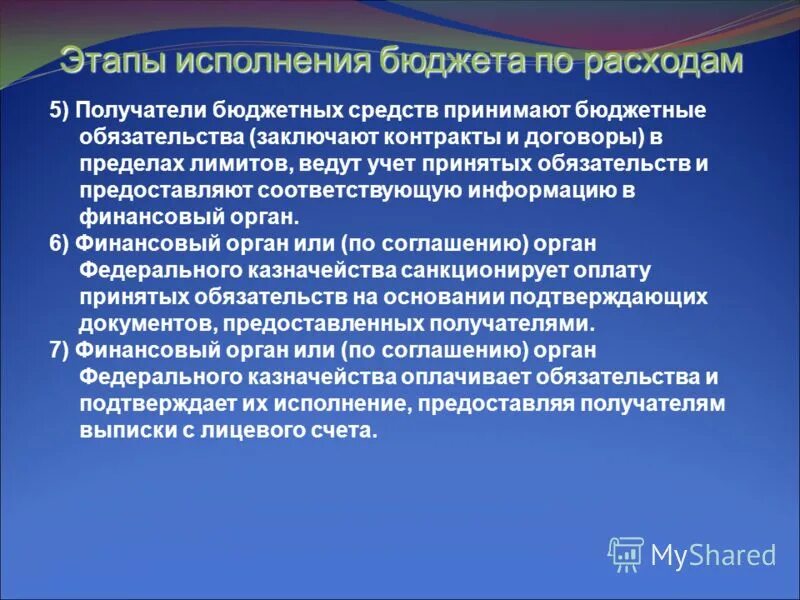 Этапы исполнения бюджета по расходам

5) Получатели бюджетных средств принимают бюджетные обязательства (заключают контракты и договоры) в пределах лимитов, ведут учет принятых обязательств и предоставляют соответствующую информацию в финансовый орган.

6) Финансовый орган или (по соглашению) орган Федерального казначейства санкционирует оплату принятых обязательств на основании подтверждающих документов, предоставленных получателями.

7) Финансовый орган или (по соглашению) орган Федерального казначейства оплачивает обязательства и подтверждает их исполнение, предоставляя получателям выписки с лицевого счета.

MyShared